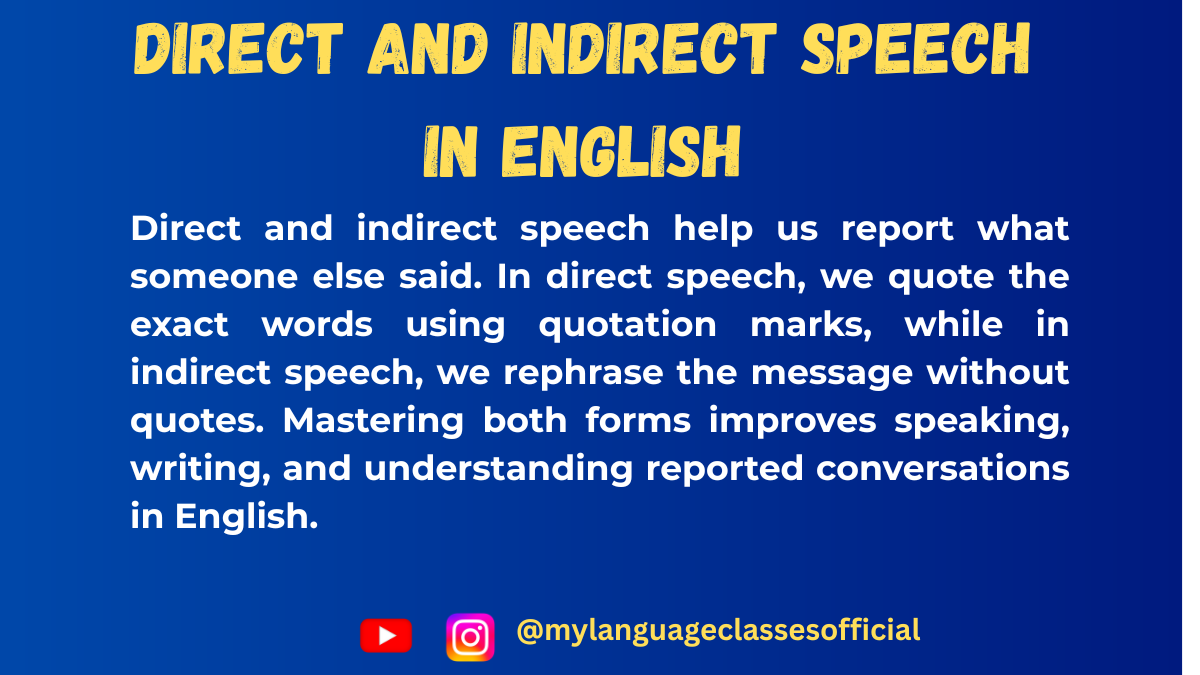 DIRECT AND INDIRECT SPEECH IN ENGLISH

Direct and indirect speech help us report what someone else said. In direct speech, we quote the exact words using quotation marks, while in indirect speech, we rephrase the message without quotes. Mastering both forms improves speaking, writing, and understanding reported conversations in English.

@mylanguageclassesofficial